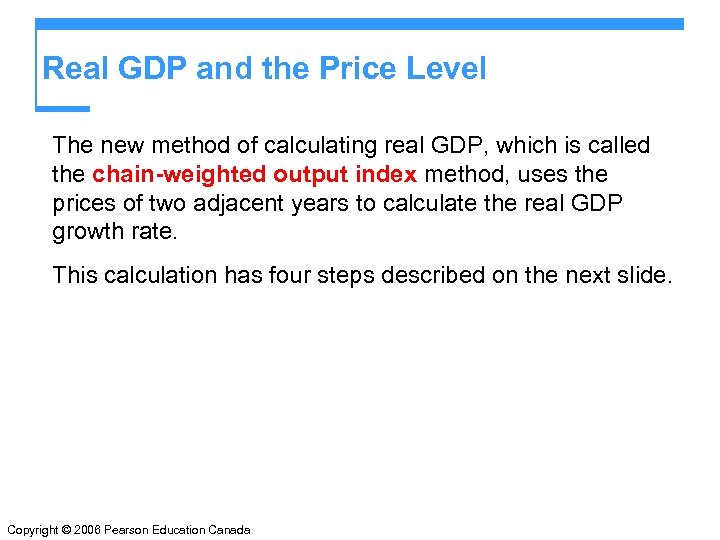 Real GDP and the Price Level

The new method of calculating real GDP, which is called the chain-weighted output index method, uses the prices of two adjacent years to calculate the real GDP growth rate.

This calculation has four steps described on the next slide.

Copyright © 2006 Pearson Education Canada